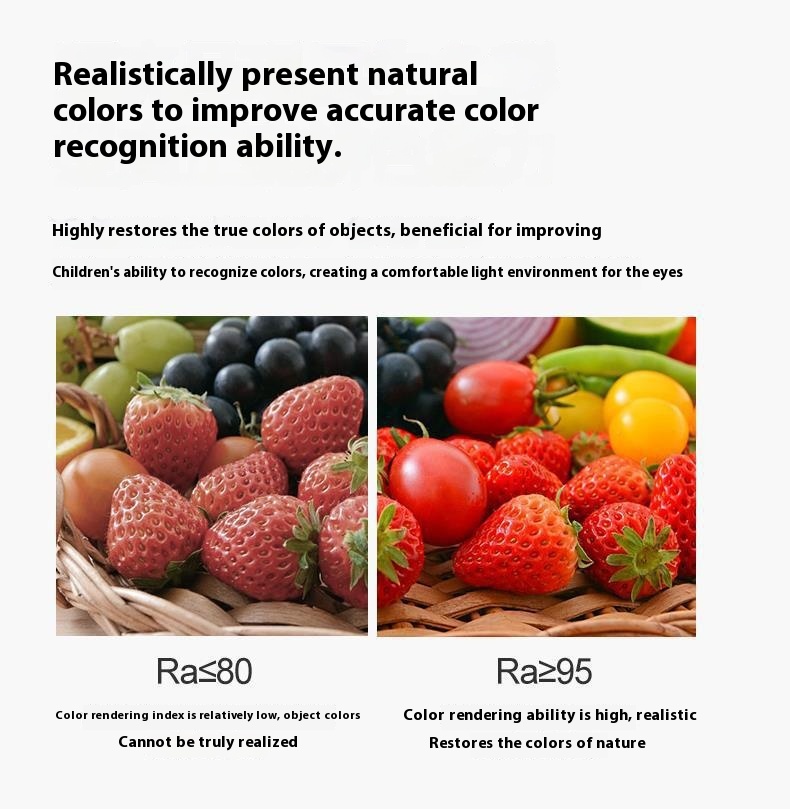 Realistically present natural colors to improve accurate color recognition ability.

Highly restores the true colors of objects, beneficial for improving

Children's ability to recognize colors, creating a comfortable light environment for the eyes

Ra≤80

Color rendering index is relatively low, object colors

Cannot be truly realized

Ra≥95

Color rendering ability is high, realistic

Restores the colors of nature